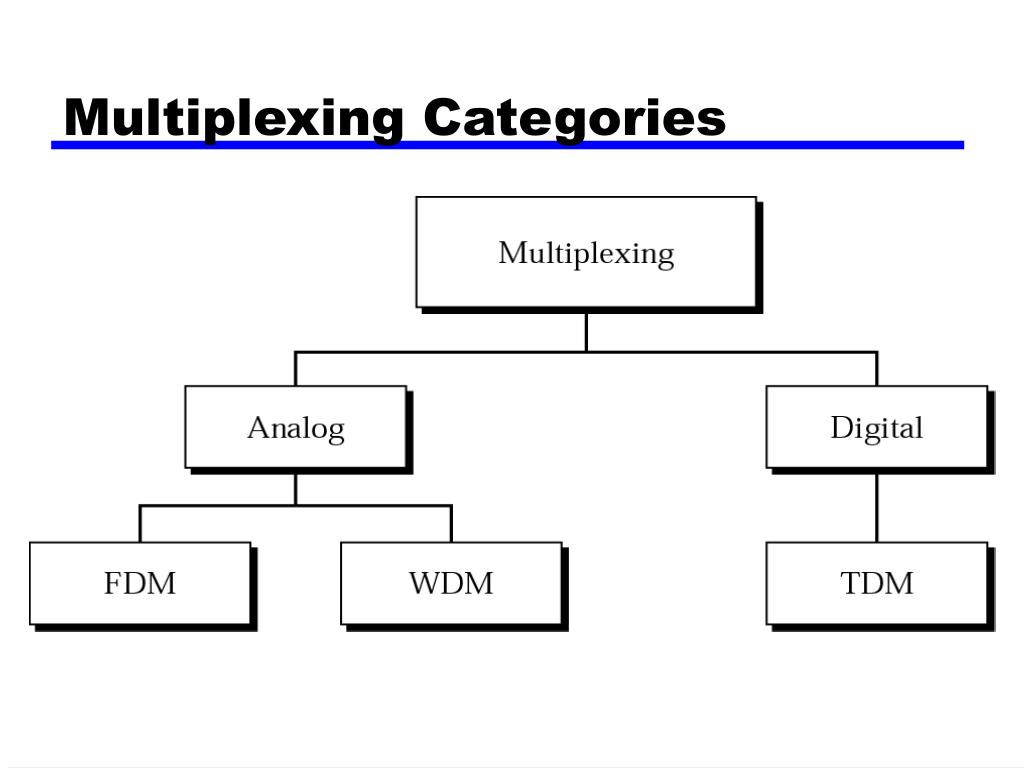 Multiplexing Categories

Multiplexing

Analog

Digital

FDM

WDM

TDM